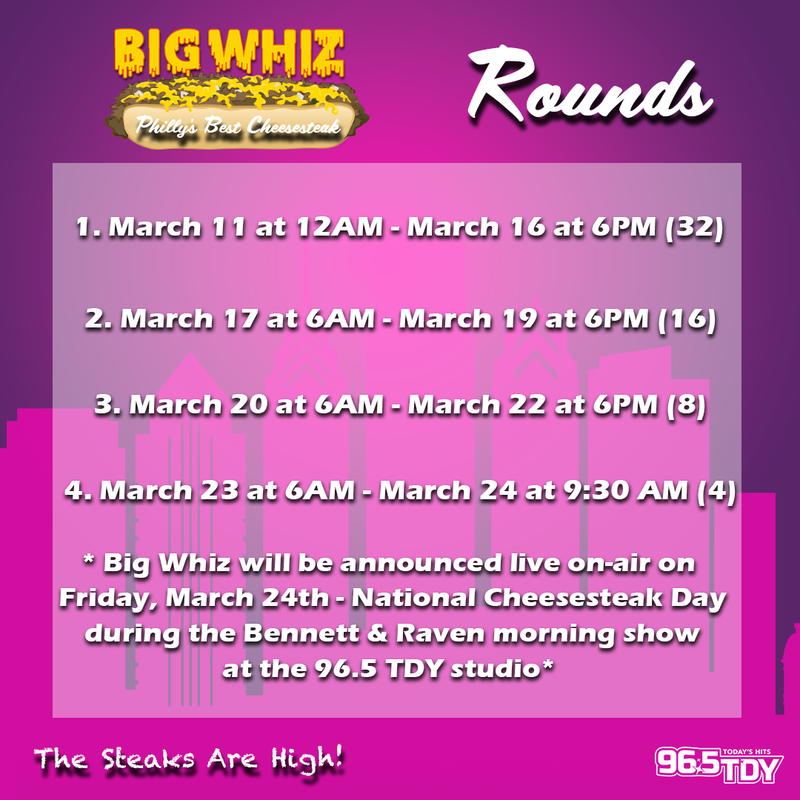 BIG WHIZ
Philly's Best Cheesesteak

Rounds

1. March 11 at 12AM - March 16 at 6PM (32)

2. March 17 at 6AM - March 19 at 6PM (16)

3. March 20 at 6AM - March 22 at 6PM (8)

4. March 23 at 6AM - March 24 at 9:30 AM (4)

* Big Whiz will be announced live on-air on Friday, March 24th - National Cheesesteak Day during the Bennett & Raven morning show at the 96.5 TDY studio*

The Steaks Are High!

96.5 TODAY'S HITS TDY